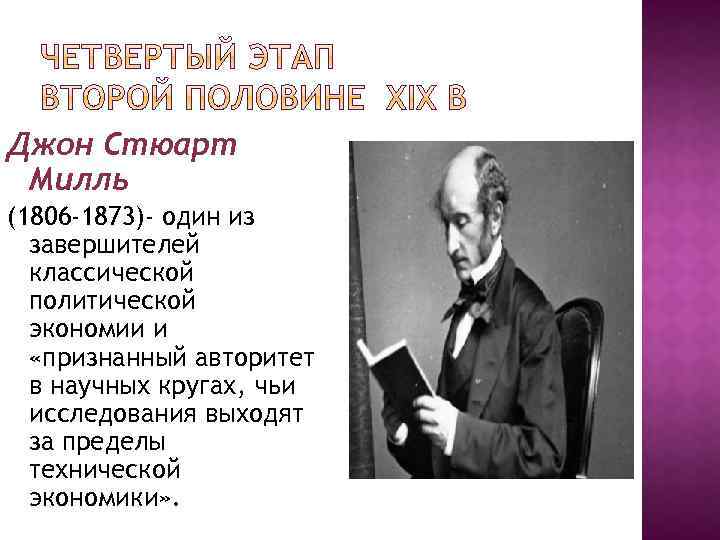 ЧЕТВЕРТЫЙ ЭТАП
ВТОРОЙ ПОЛОВИНЕ XIX В

Джон Стюарт Милль

(1806-1873)- один из завершителей классической политической экономии и «признанный авторитет в научных кругах, чьи исследования выходят за пределы технической экономики».